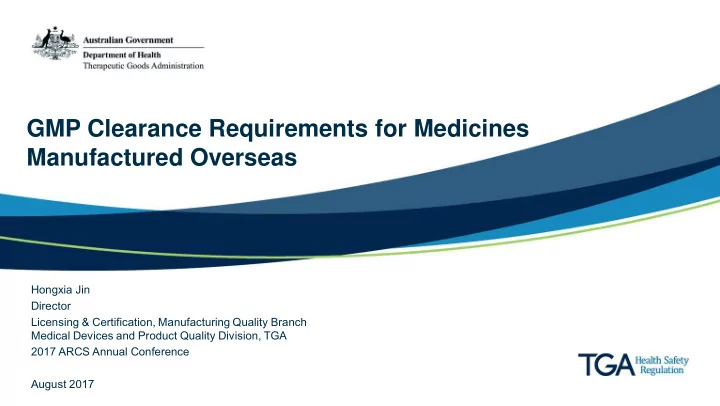 Australian Government
Department of Health
Therapeutic Goods Administration

GMP Clearance Requirements for Medicines Manufactured Overseas

Hongxia Jin
Director
Licensing & Certification, Manufacturing Quality Branch
Medical Devices and Product Quality Division, TGA
2017 ARCS Annual Conference

August 2017

TGA Health Safety Regulation